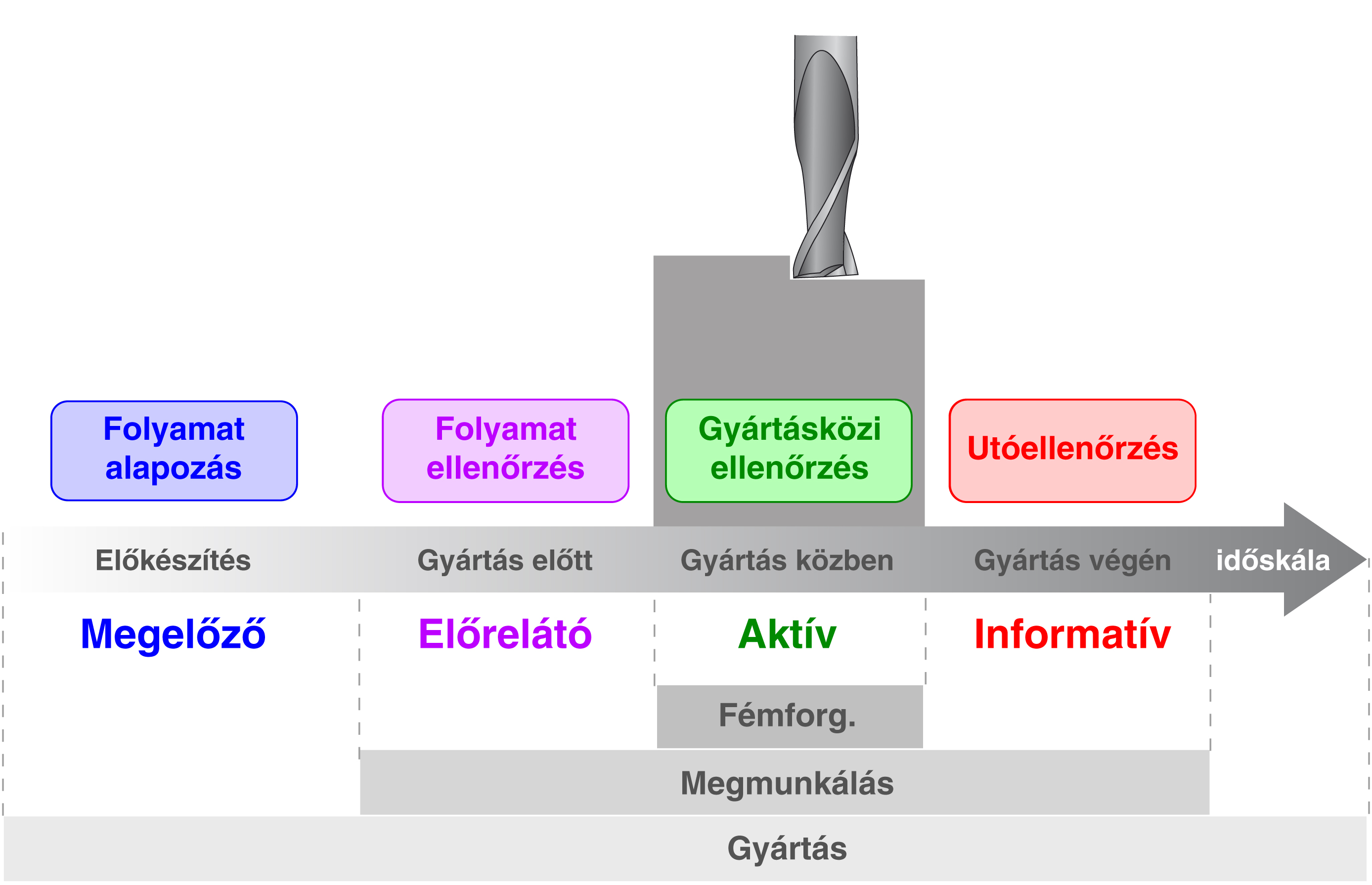 Folyamat alapozás

Folyamat ellenőrzés

Gyártásközi ellenőrzés

Utóellenőrzés

Előkészítés

Gyártás előtt

Gyártás közben

Gyártás végén

időskála

Megelőző

Előrelátó

Aktív

Informatív

Fémforg.

Megmunkálás

Gyártás